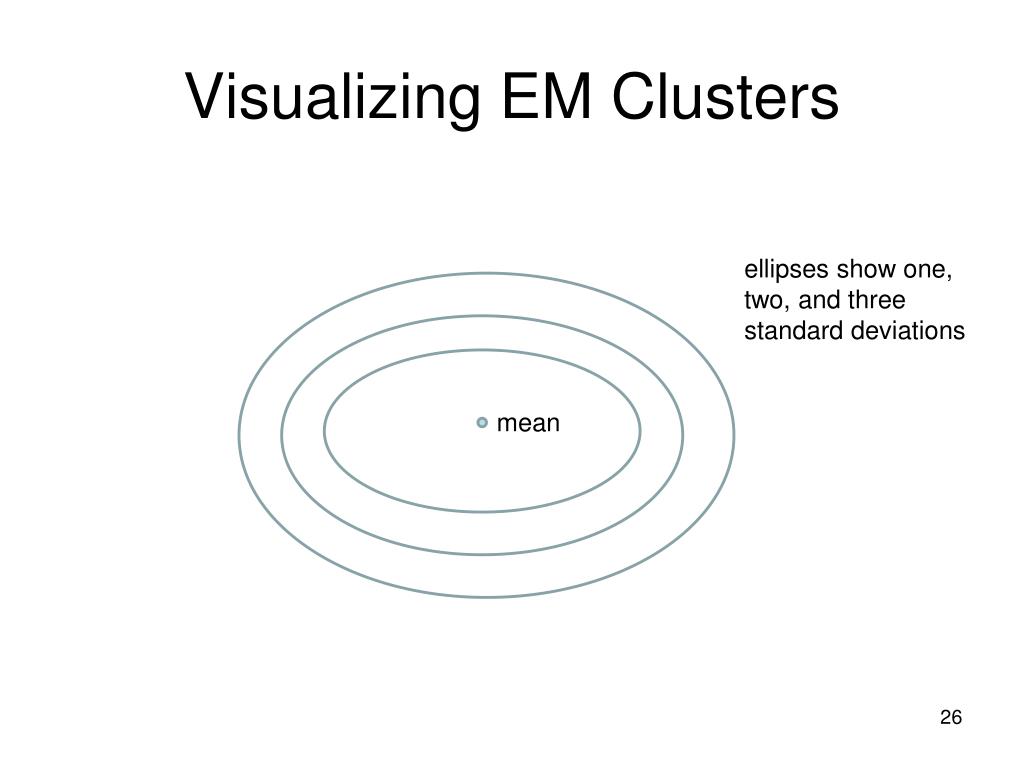 Visualizing EM Clusters

ellipses show one, two, and three standard deviations

mean

26